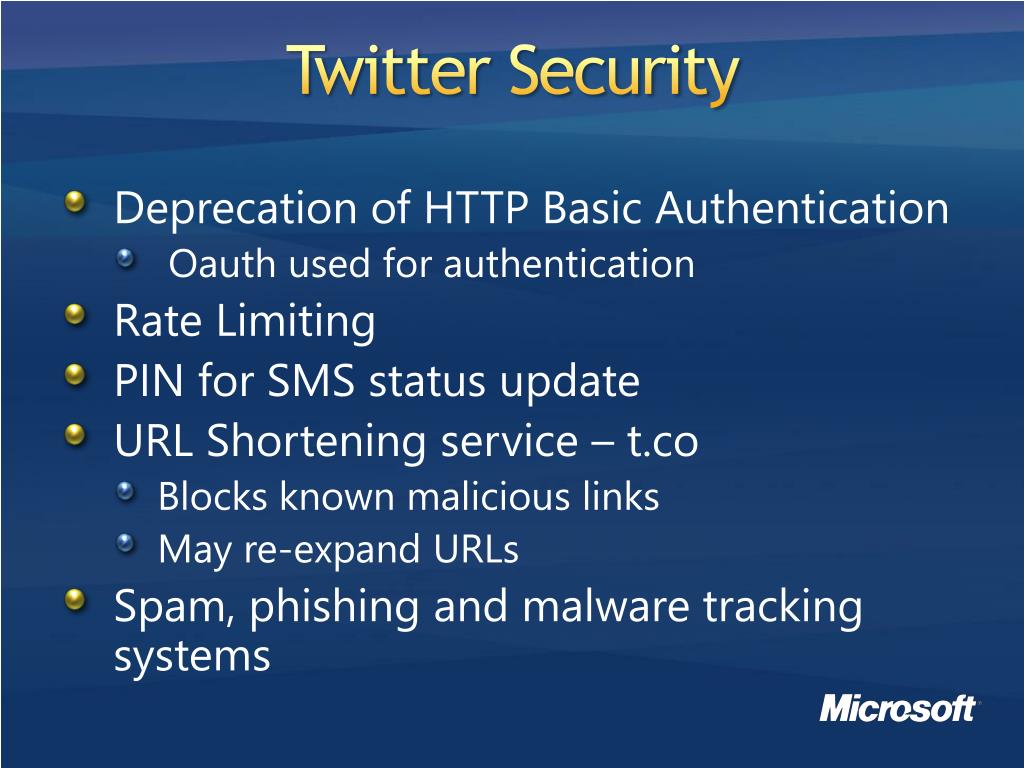 Twitter Security

Deprecation of HTTP Basic Authentication
Oauth used for authentication
Rate Limiting
PIN for SMS status update
URL Shortening service – t.co
Blocks known malicious links
May re-expand URLs
Spam, phishing and malware tracking systems

Microsoft